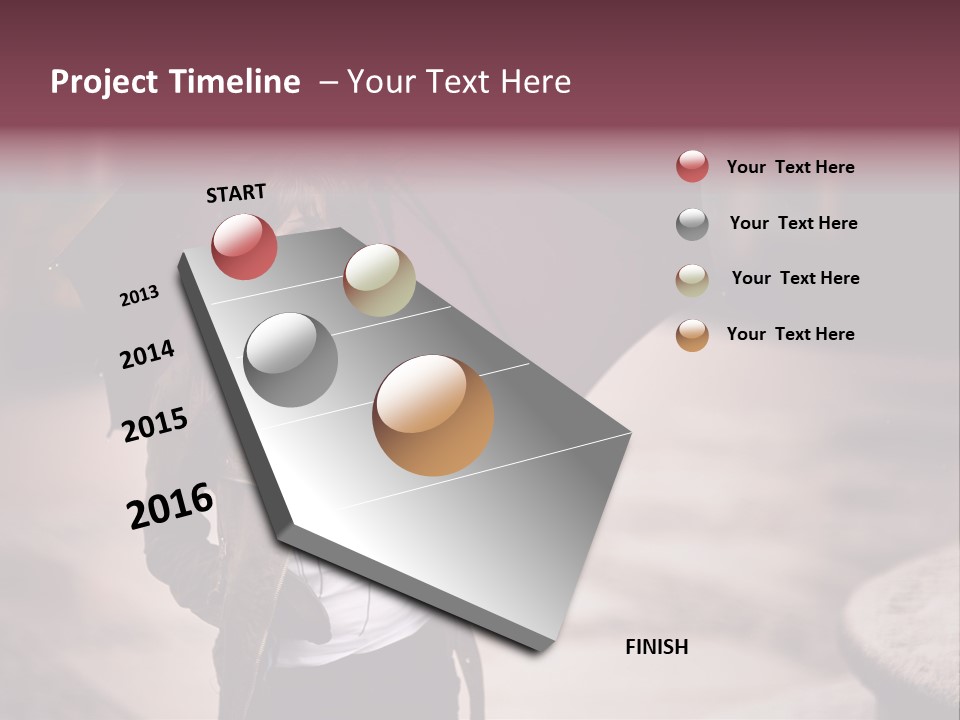 Project Timeline – Your Text Here

START

2013

2014

2015

2016

FINISH

Your Text Here

Your Text Here

Your Text Here

Your Text Here